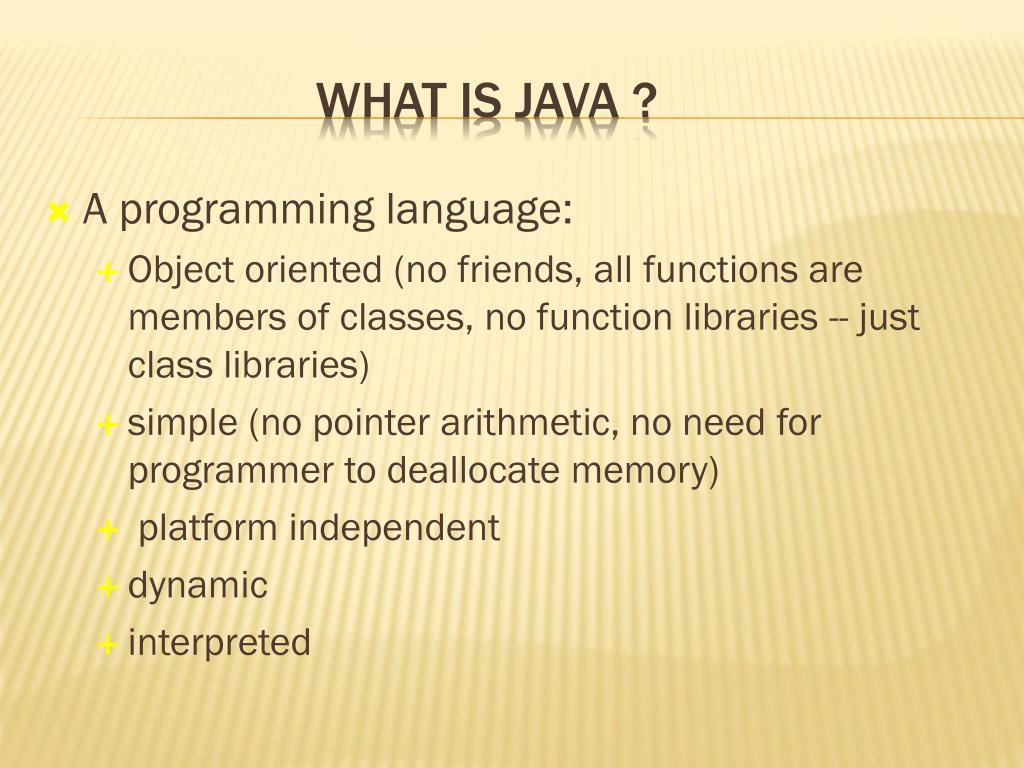 WHAT IS JAVA ?

A programming language:

Object oriented (no friends, all functions are members of classes, no function libraries -- just class libraries)

simple (no pointer arithmetic, no need for programmer to deallocate memory)

platform independent

dynamic

interpreted